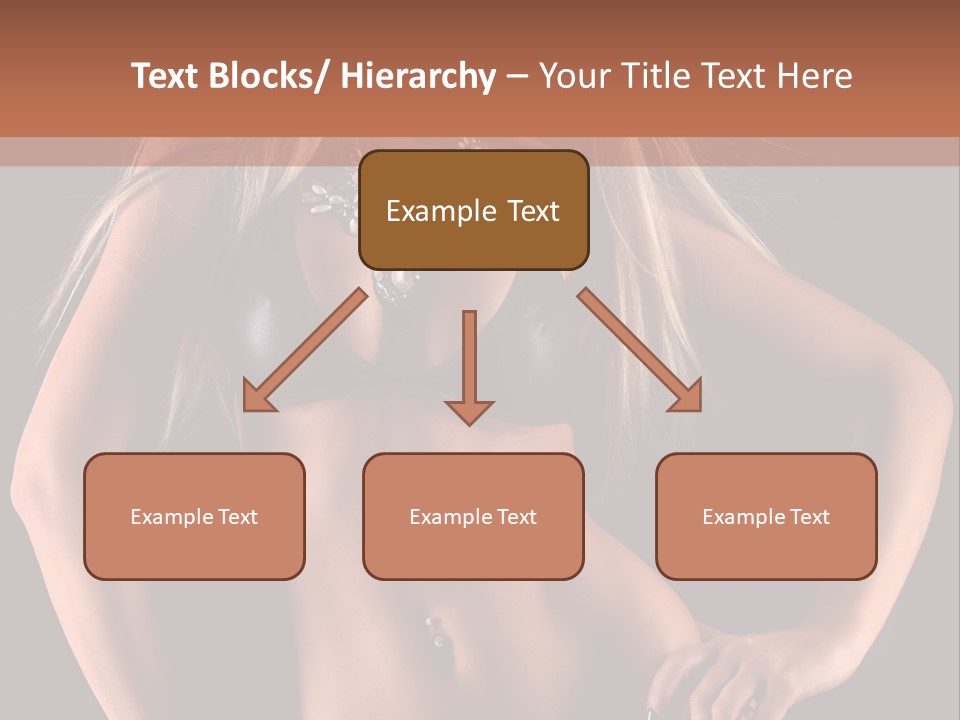 Text Blocks/ Hierarchy – Your Title Text Here

Example Text

Example Text

Example Text

Example Text